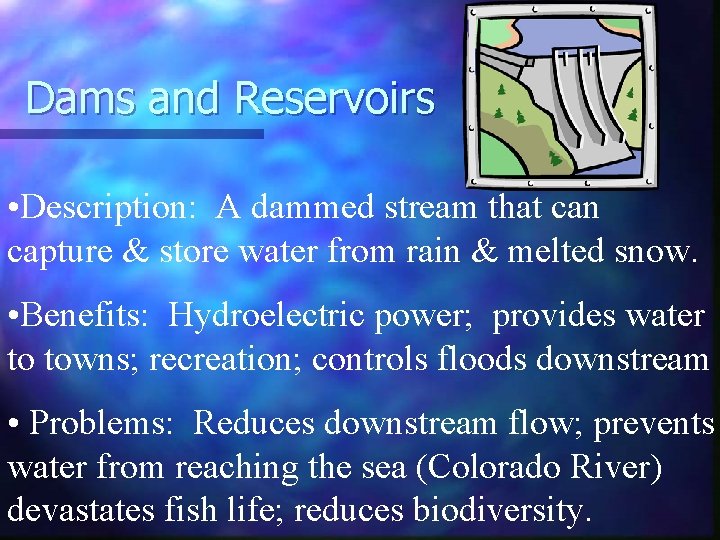 Dams and Reservoirs

•Description: A dammed stream that can capture & store water from rain & melted snow.

•Benefits: Hydroelectric power; provides water to towns; recreation; controls floods downstream

• Problems: Reduces downstream flow; prevents water from reaching the sea (Colorado River) devastates fish life; reduces biodiversity.